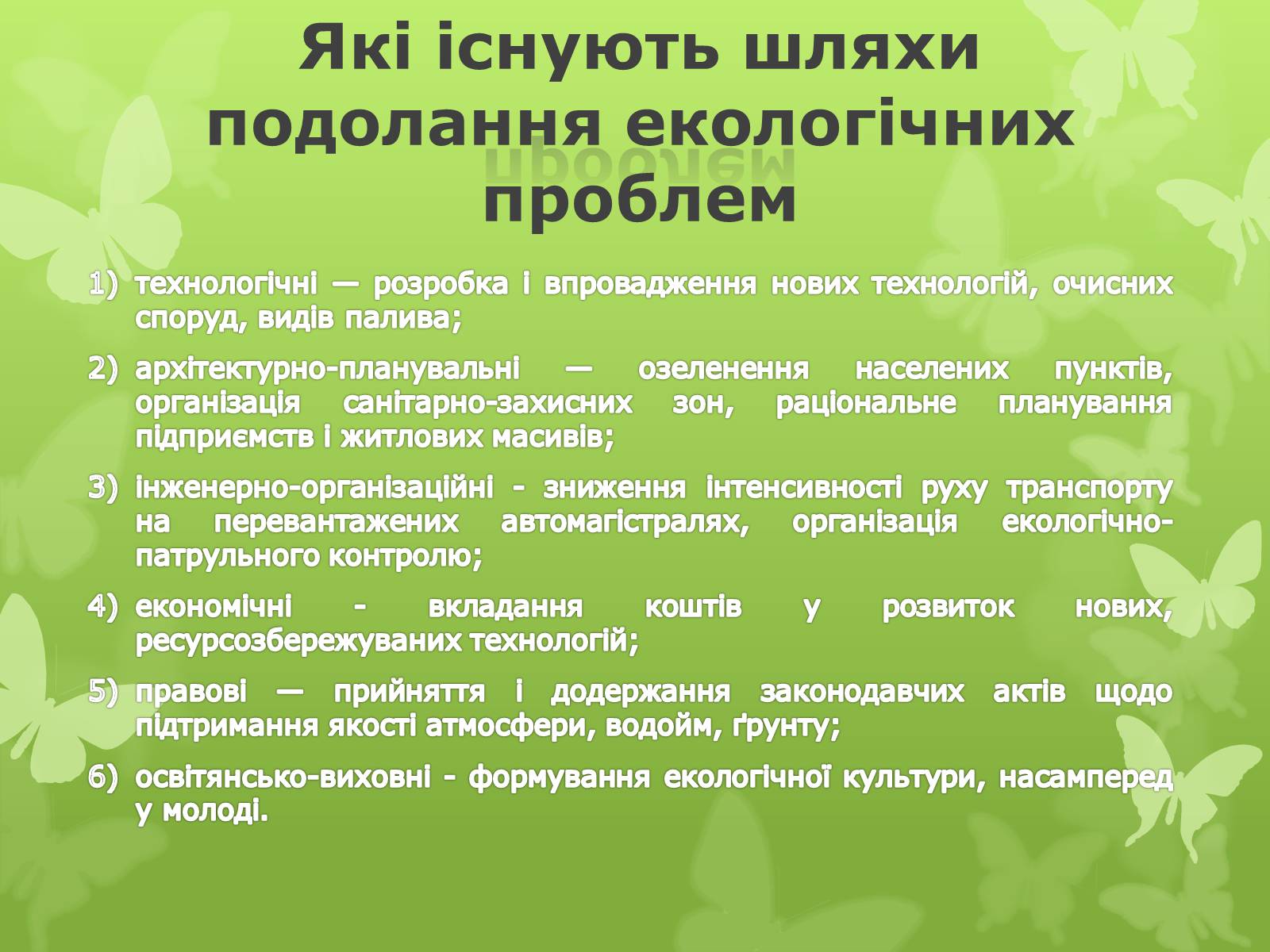 Які існують шляхи подолання екологічних проблем

1) технологічні — розробка і впровадження нових технологій, очисних споруд, видів палива;

2) архітектурно-планувальні — озеленення населених пунктів, організація санітарно-захисних зон, раціональне планування підприємств і житлових масивів;

3) інженерно-організаційні - зниження інтенсивності руху транспорту на перевантажених автомагістралях, організація екологічно-патрульного контролю;

4) економічні - вкладання коштів у розвиток нових, ресурсозбережуваних технологій;

5) правові — прийняття і додержання законодавчих актів щодо підтримання якості атмосфери, водойм, ґрунту;

6) освітянсько-виховні - формування екологічної культури, насамперед у молоді.